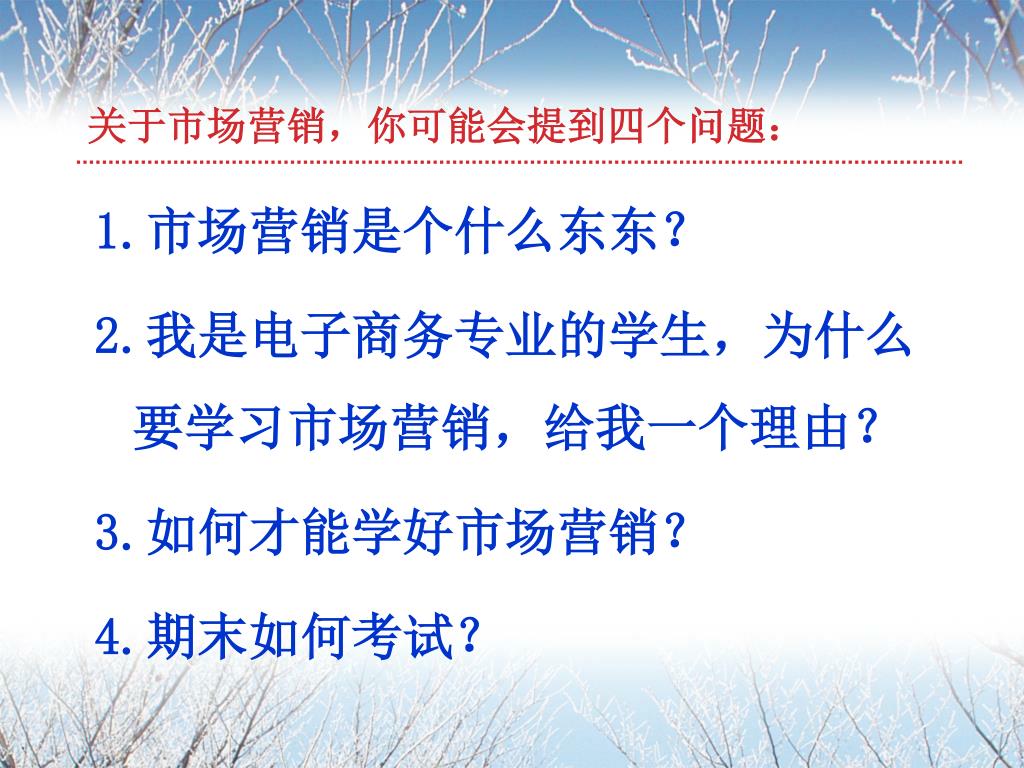 关于市场营销，你可能会提到四个问题：

1. 市场营销是个什么东东？

2. 我是电子商务专业的学生，为什么要学习市场营销，给我一个理由？

3. 如何才能学好市场营销？

4. 期末如何考试？